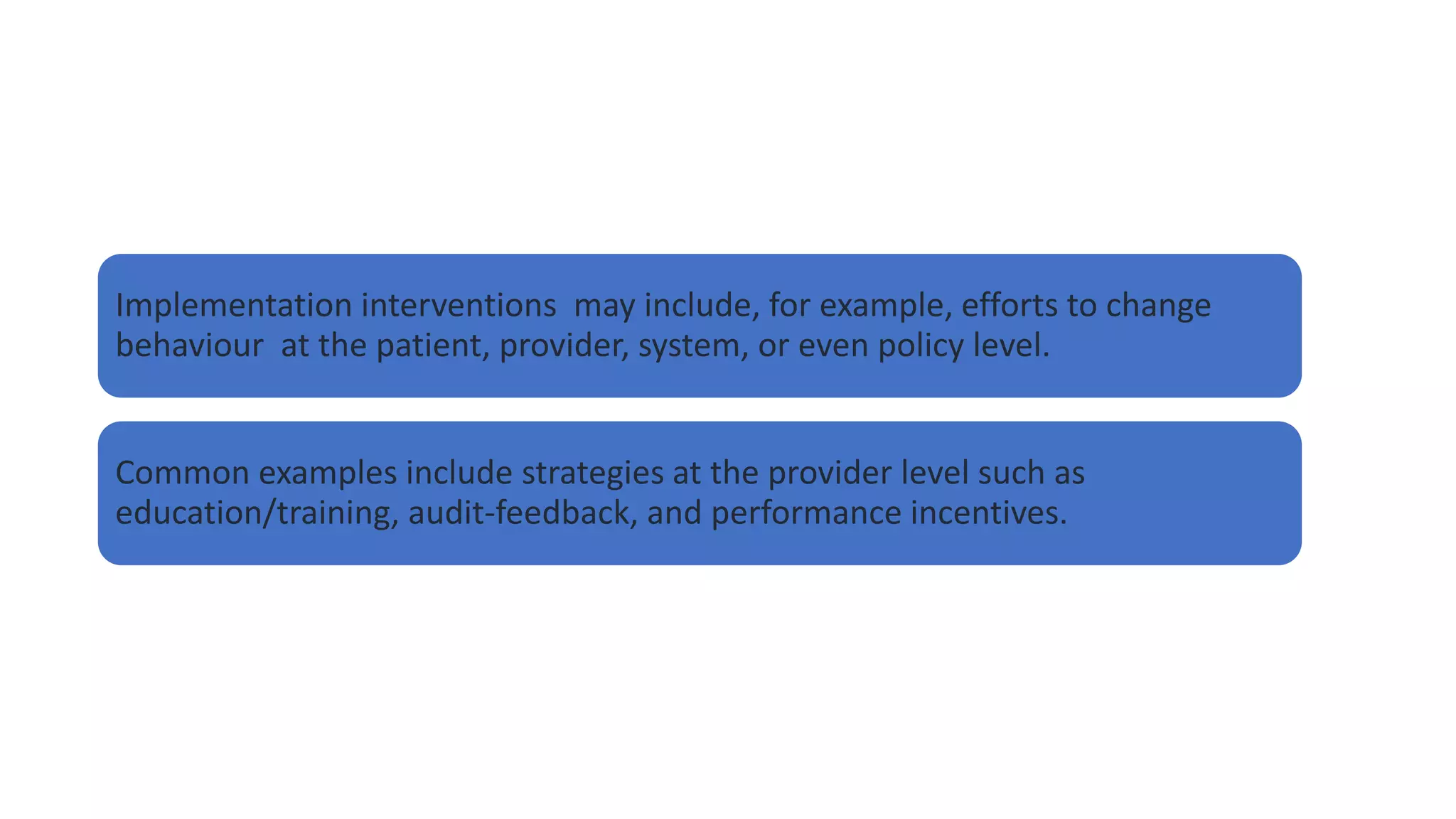 Implementation interventions may include, for example, efforts to change behaviour at the patient, provider, system, or even policy level.

Common examples include strategies at the provider level such as education/training, audit-feedback, and performance incentives.